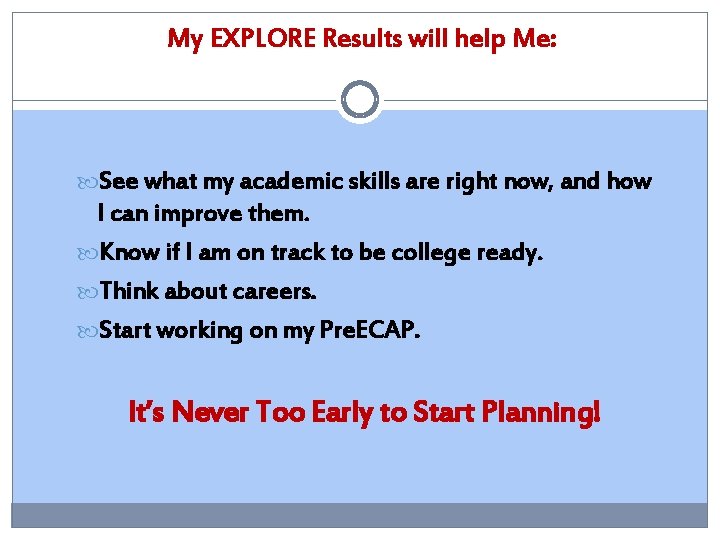 My EXPLORE Results will help Me:

See what my academic skills are right now, and how I can improve them.

Know if I am on track to be college ready.

Think about careers.

Start working on my PreECAP.

It's Never Too Early to Start Planning!